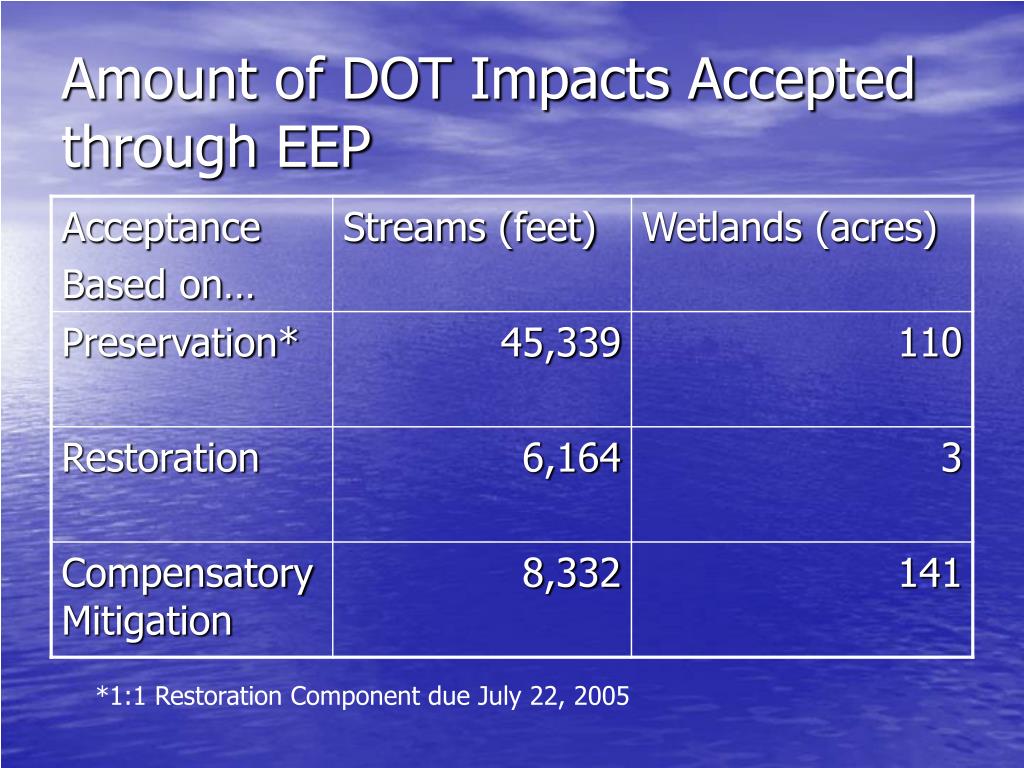 Amount of DOT Impacts Accepted through EEP

| Acceptance Based on… | Streams (feet) | Wetlands (acres) |
|---|---|---|
| Preservation* | 45,339 | 110 |
| Restoration | 6,164 | 3 |
| Compensatory Mitigation | 8,332 | 141 |

*1:1 Restoration Component due July 22, 2005